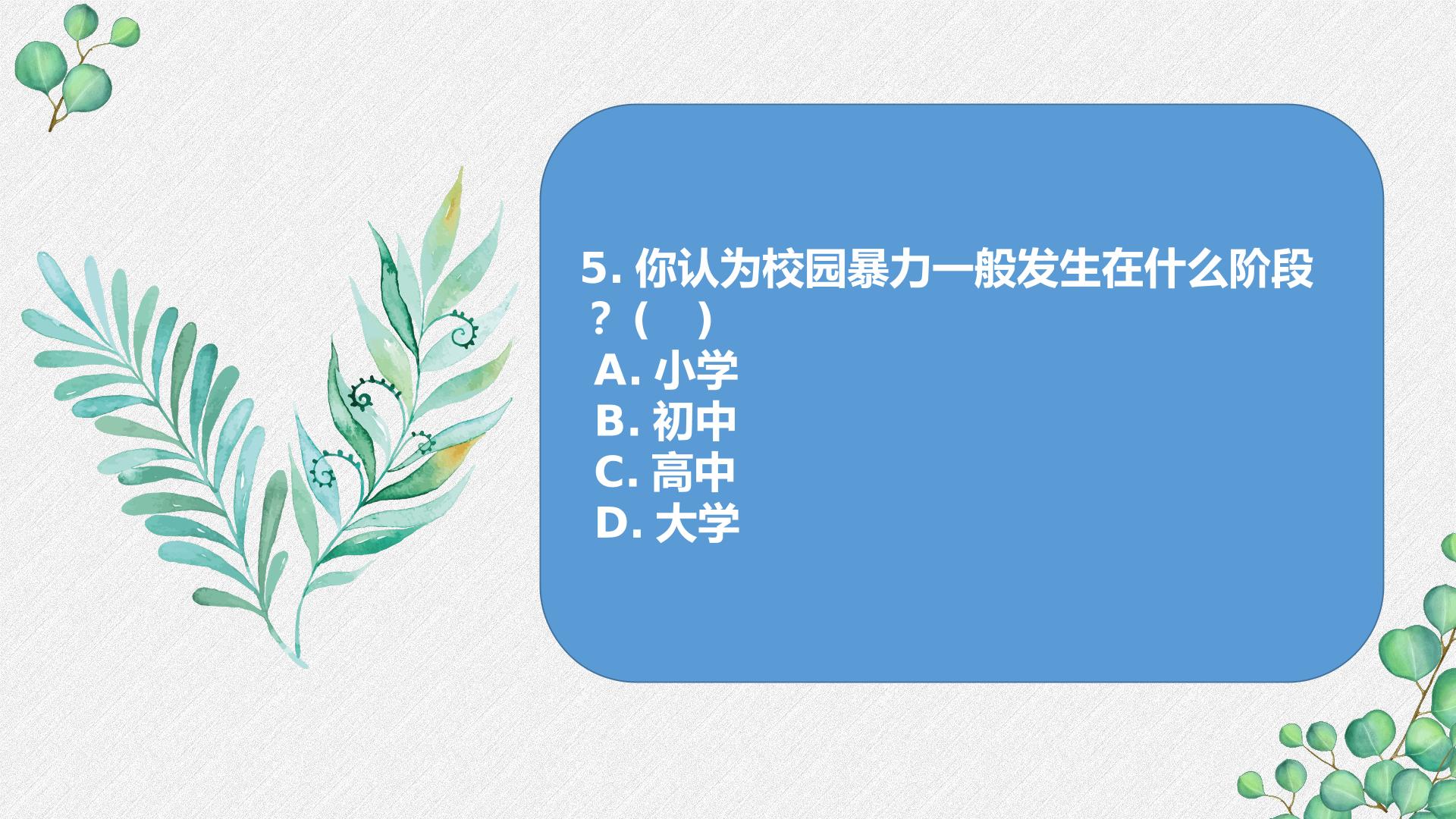 5. 你认为校园暴力一般发生在什么阶段？（ ）
A. 小学
B. 初中
C. 高中
D. 大学